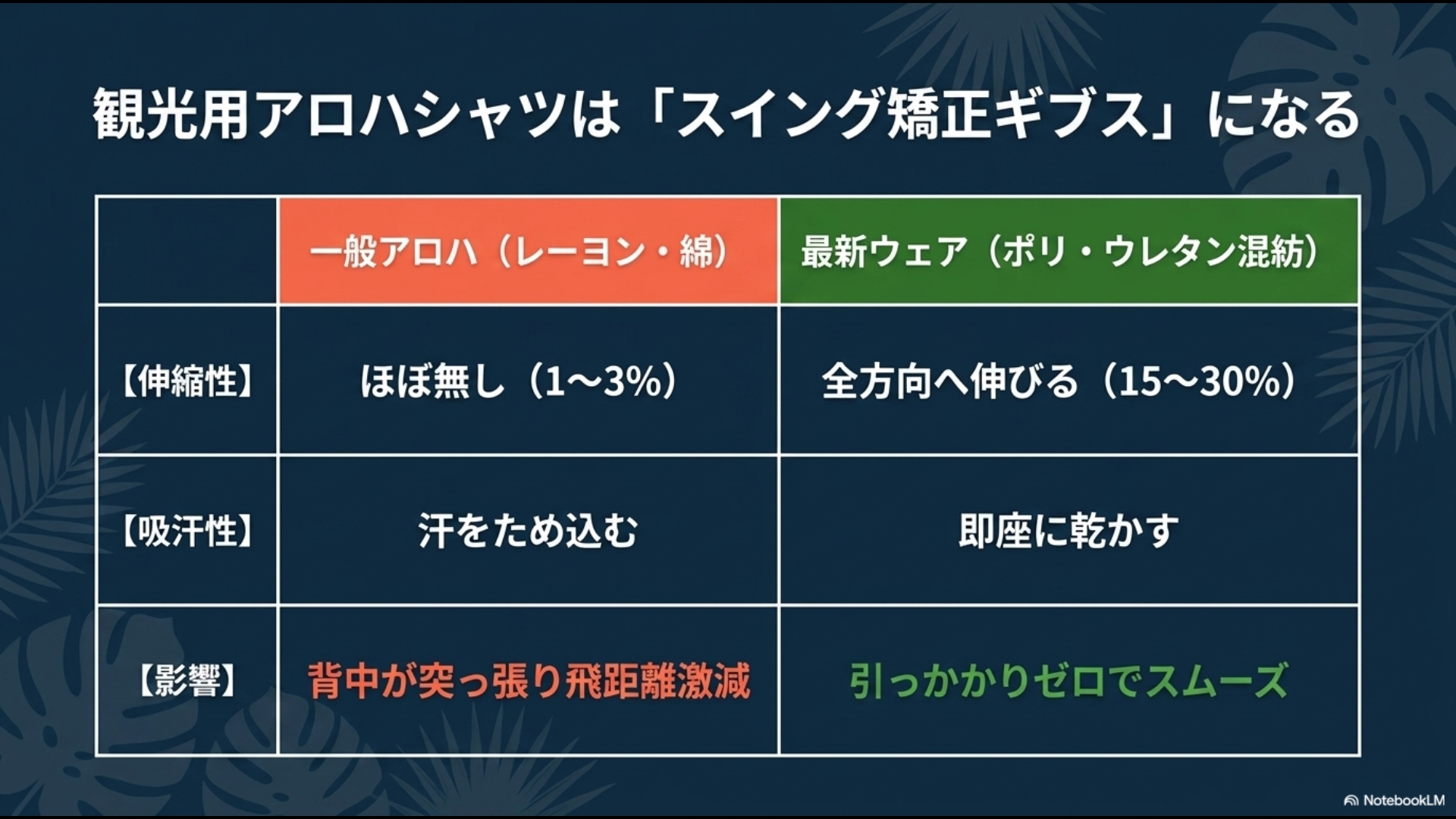 観光用アロハシャツは「スイング矯正ギブス」になる

| | 一般アロハ（レーヨン・綿） | 最新ウェア（ポリ・ウレタン混紡） |
|---|---|---|
| 【伸縮性】 | ほぼ無し（1〜3%） | 全方向へ伸びる（15〜30%） |
| 【吸汗性】 | 汗をため込む | 即座に乾かす |
| 【影響】 | 背中が突っ張り飛距離激減 | 引っかかりゼロでスムーズ |

NotebookLM